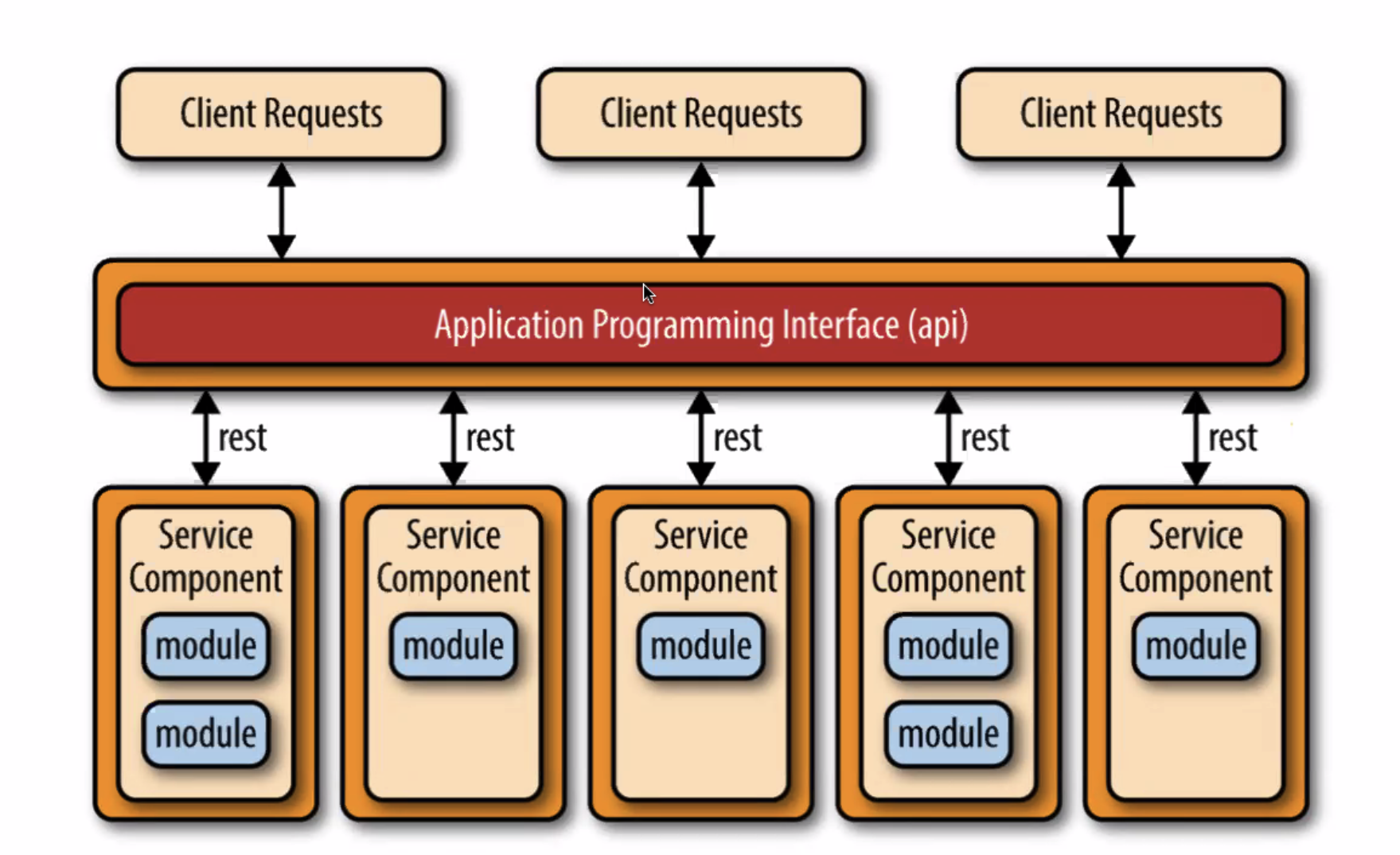 Client Requests

Client Requests

Client Requests

Application Programming Interface (api)

rest

rest

rest

rest

rest

Service Component

module

module

Service Component

module

Service Component

module

Service Component

module

module

Service Component

module